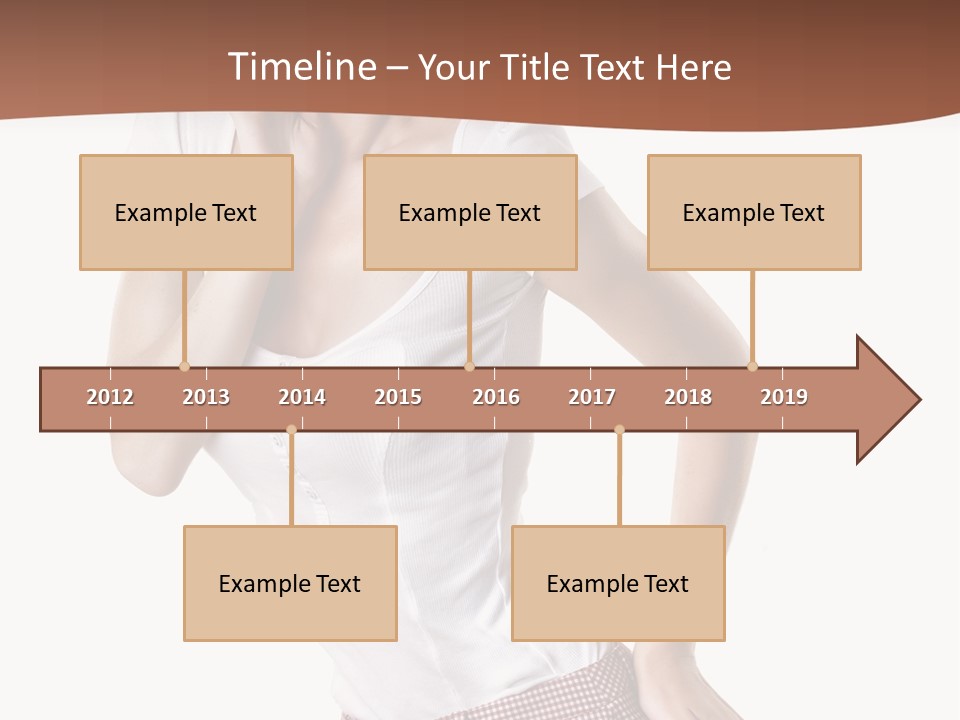 Timeline – Your Title Text Here

Example Text

Example Text

Example Text

2012 2013 2014 2015 2016 2017 2018 2019

Example Text

Example Text